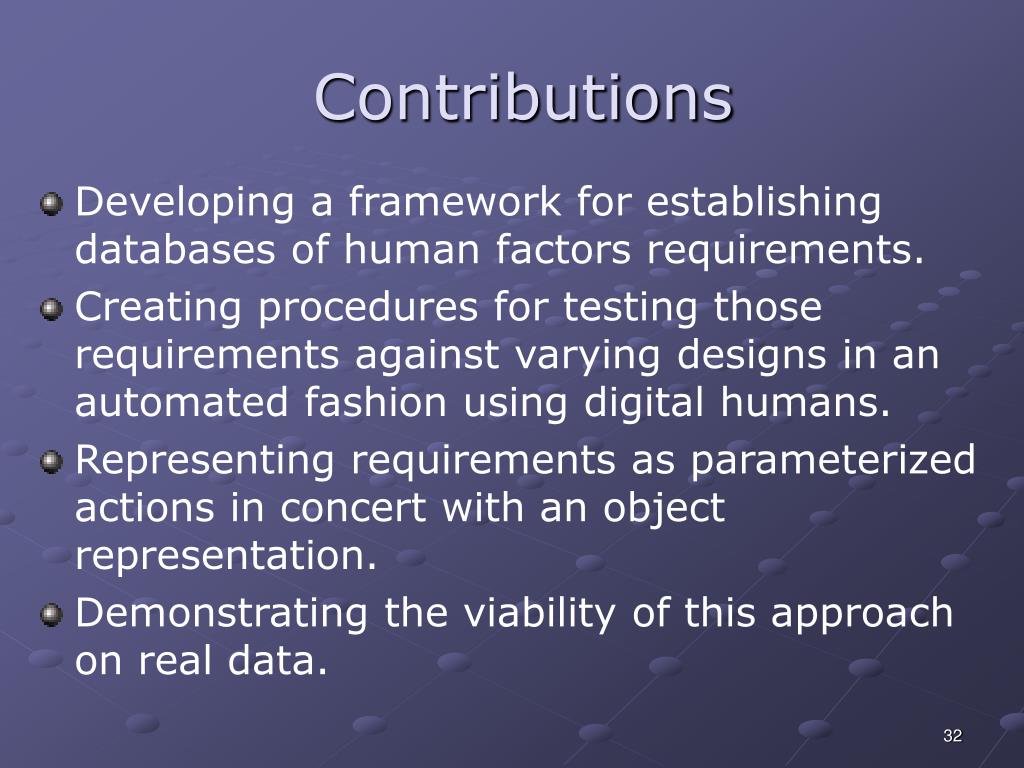 Contributions

Developing a framework for establishing databases of human factors requirements.

Creating procedures for testing those requirements against varying designs in an automated fashion using digital humans.

Representing requirements as parameterized actions in concert with an object representation.

Demonstrating the viability of this approach on real data.

32